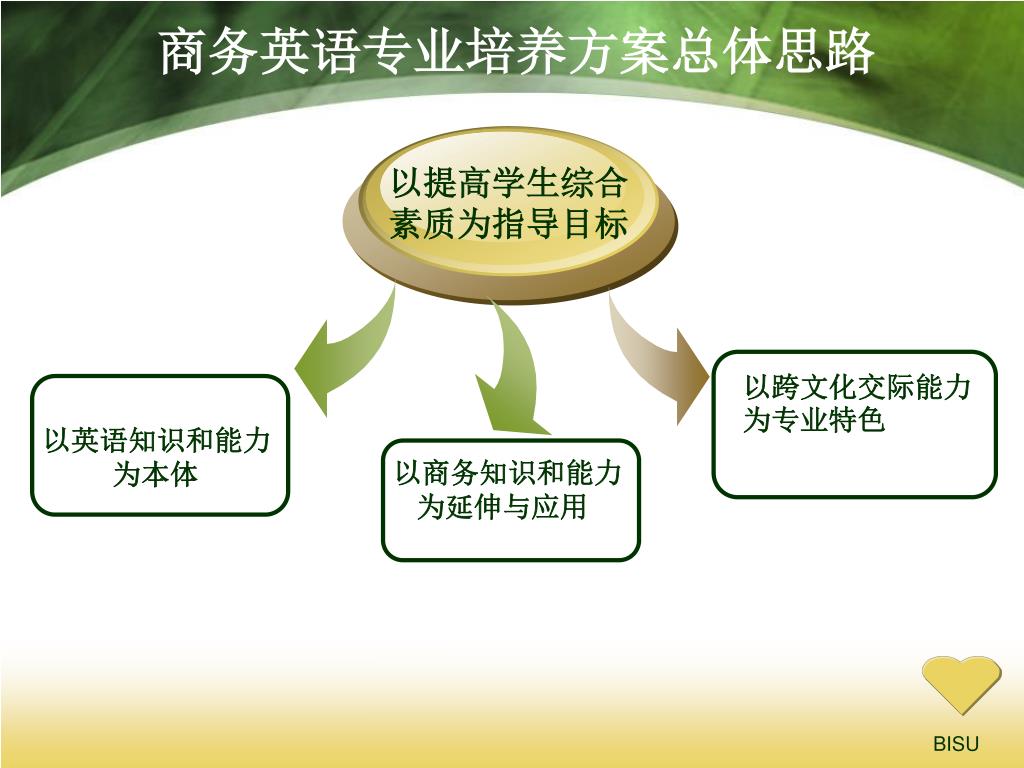 商务英语专业培养方案总体思路

以提高学生综合素质为指导目标

以英语知识和能力为本体

以商务知识和能力为延伸与应用

以跨文化交际能力为专业特色

BISU